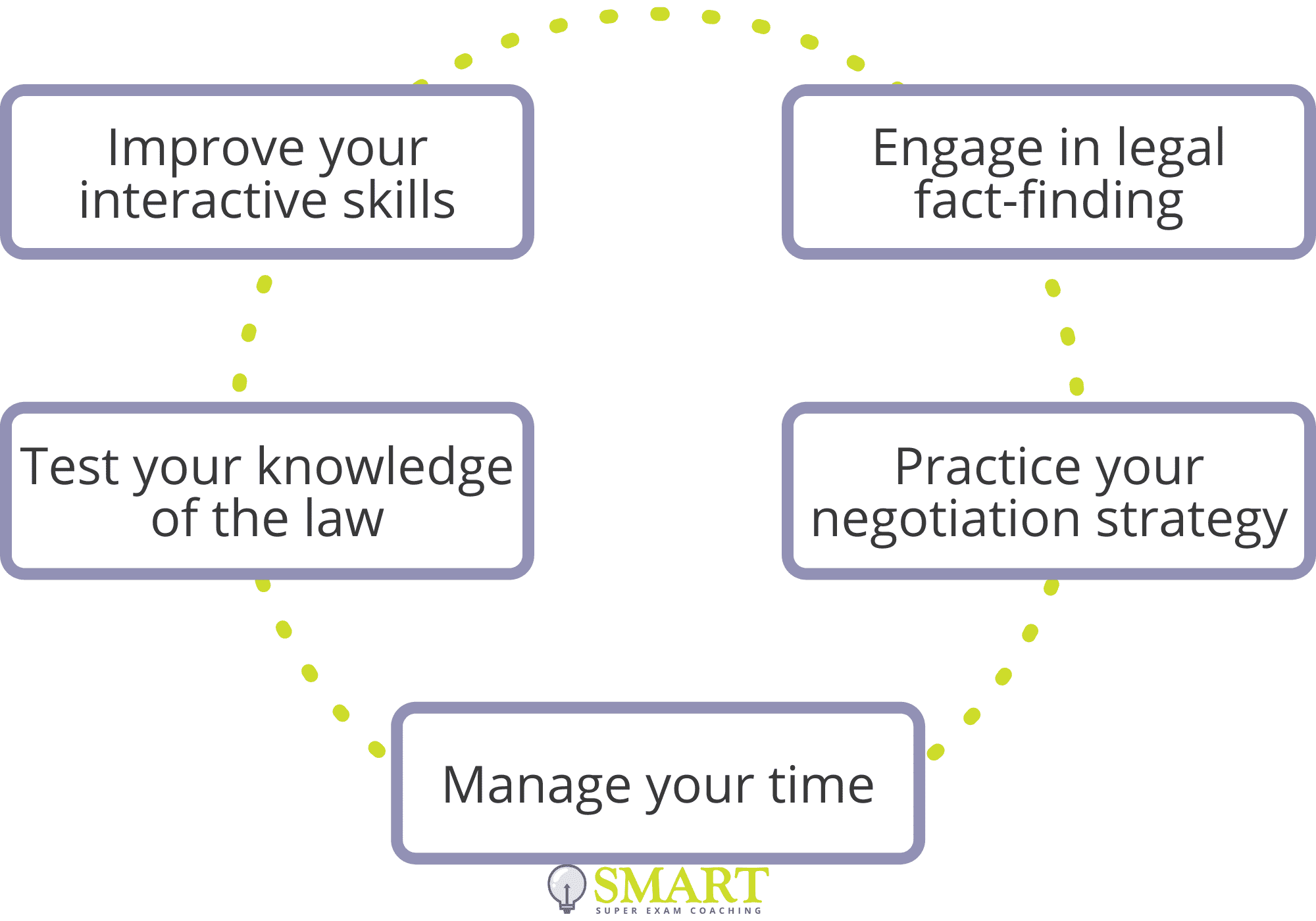 Improve your interactive skills

Engage in legal fact-finding

Test your knowledge of the law

Practice your negotiation strategy

Manage your time

SMART
SUPER EXAM COACHING